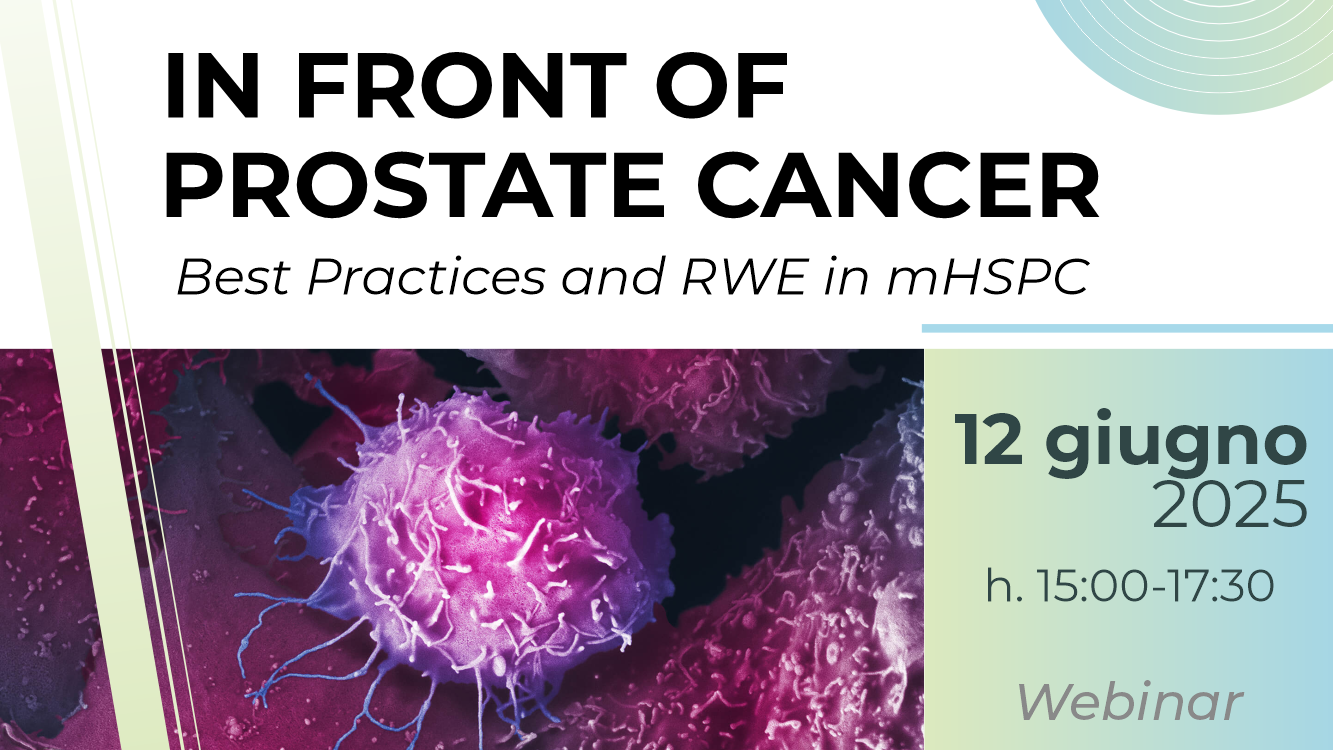 IN FRONT OF PROSTATE CANCER

Best Practices and RWE in mHSPC

12 giugno 2025

h. 15:00-17:30

Webinar